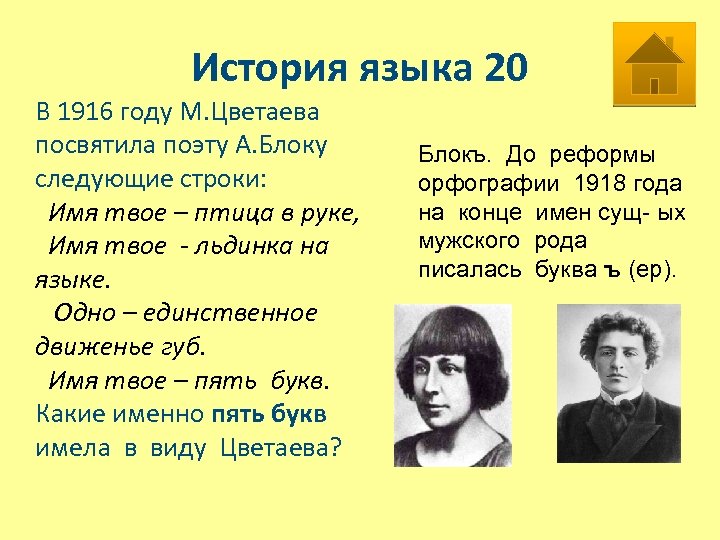 История языка 20

В 1916 году М.Цветаева посвятила поэту А.Блоку следующие строки:
Имя твое – птица в руке,
Имя твое - льдинка на языке.
Одно – единственное движенье губ.
Имя твое – пять букв.
Какие именно пять букв имела в виду Цветаева?

Блокъ. До реформы орфографии 1918 года на конце имен сущ- ых мужского рода писалась буква ъ (ер).